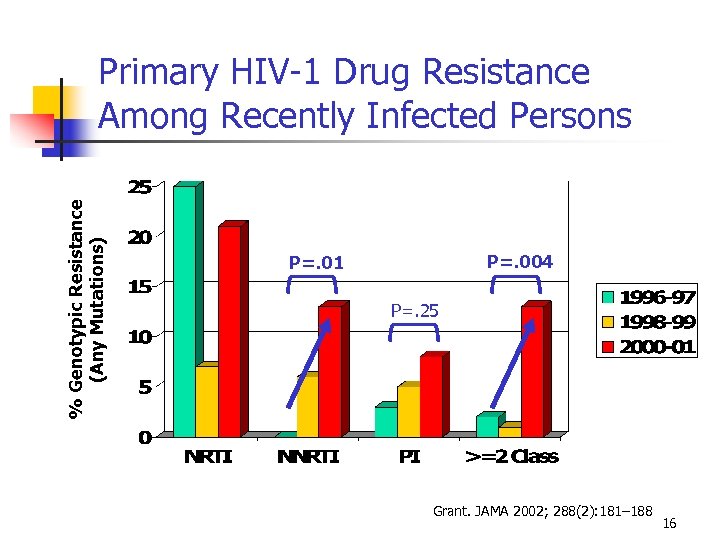 Primary HIV-1 Drug Resistance Among Recently Infected Persons

% Genotypic Resistance (Any Mutations)

25
20
15
10
5
0

P=.01
P=.25
P=.004

NRTI
NNRTI
PI
>=2 Class

1996-97
1998-99
2000-01

Grant. JAMA 2002; 288(2):181–188

16